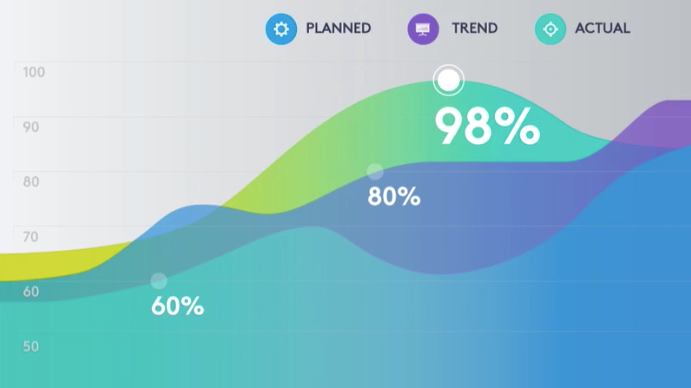 PLANNED TREND ACTUAL

100
90
80
70
60
50

98%
80%
60%